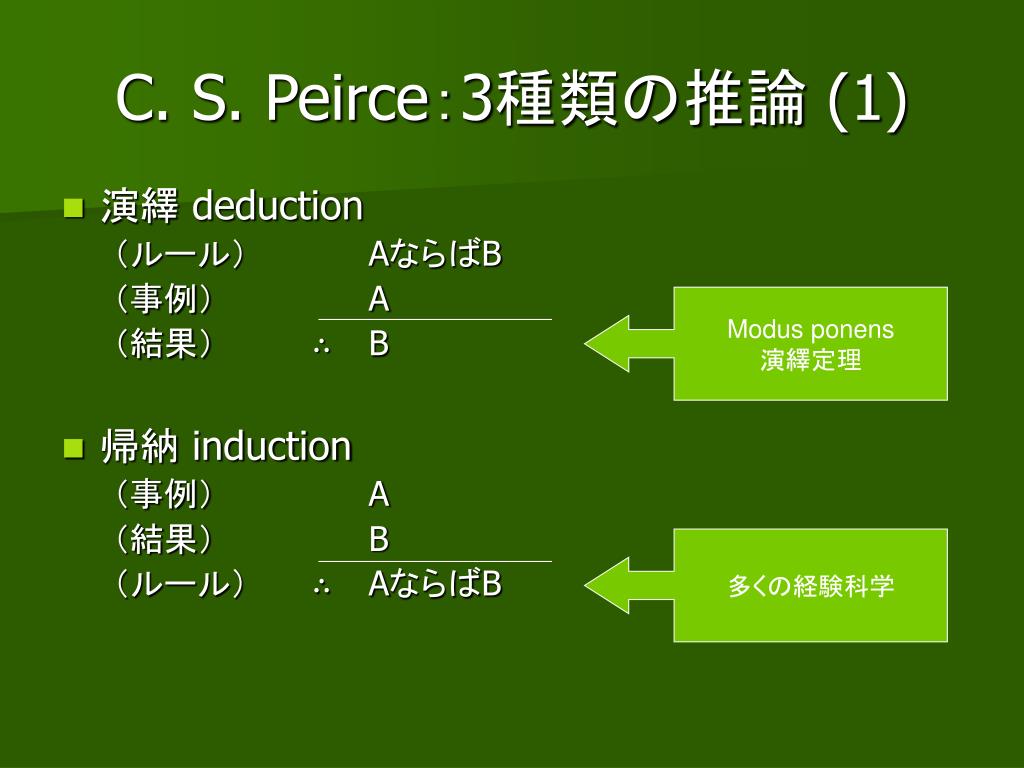 C. S. Peirce：3種類の推論 (1)

演繹 deduction

（ルール） AならばB
（事例） A
（結果） ∴ B

Modus ponens
演繹定理

帰納 induction

（事例） A
（結果） B
（ルール） ∴ AならばB

多くの経験科学